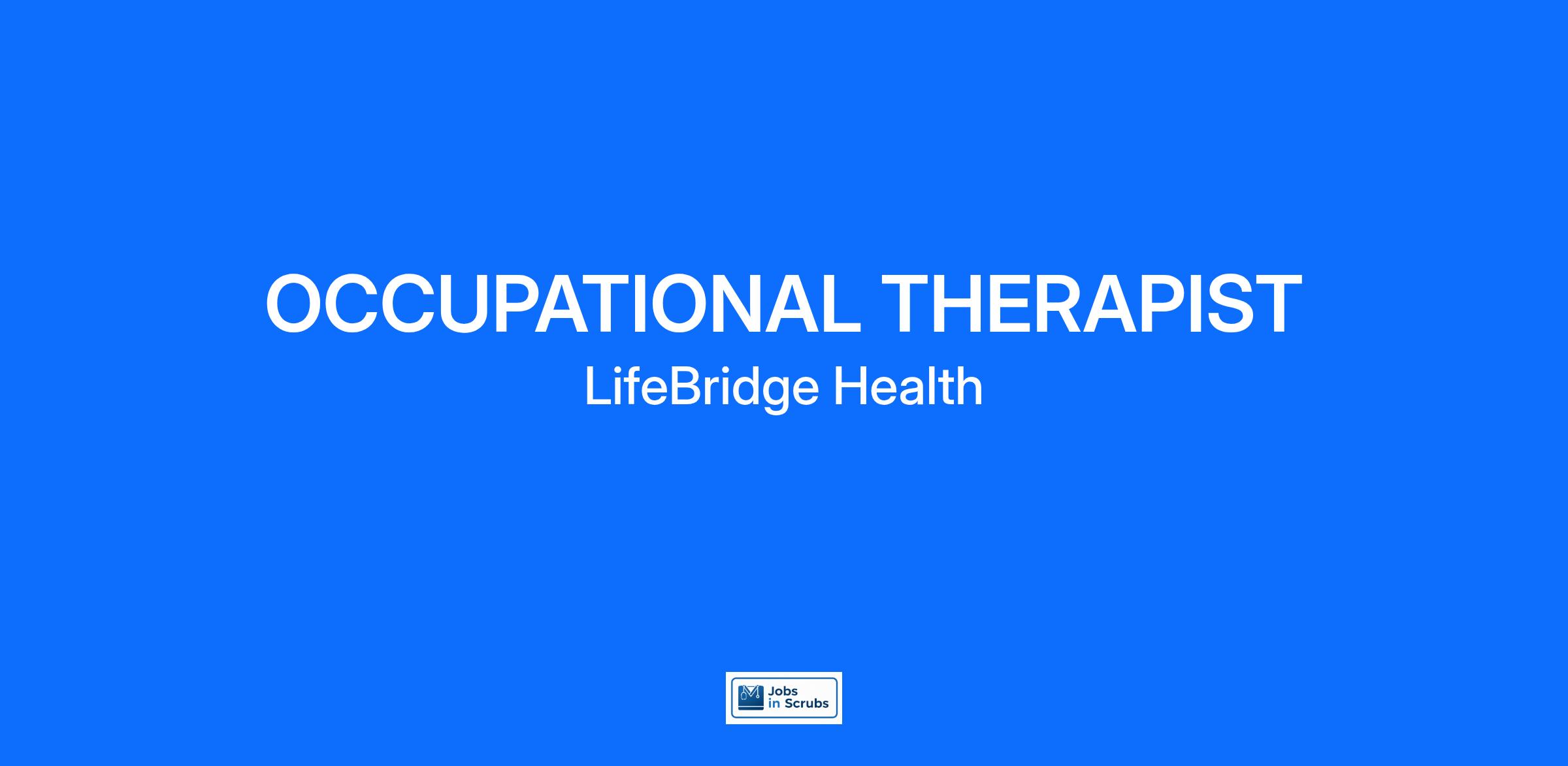 OCCUPATIONAL THERAPIST
LifeBridge Health

Jobs in Scrubs